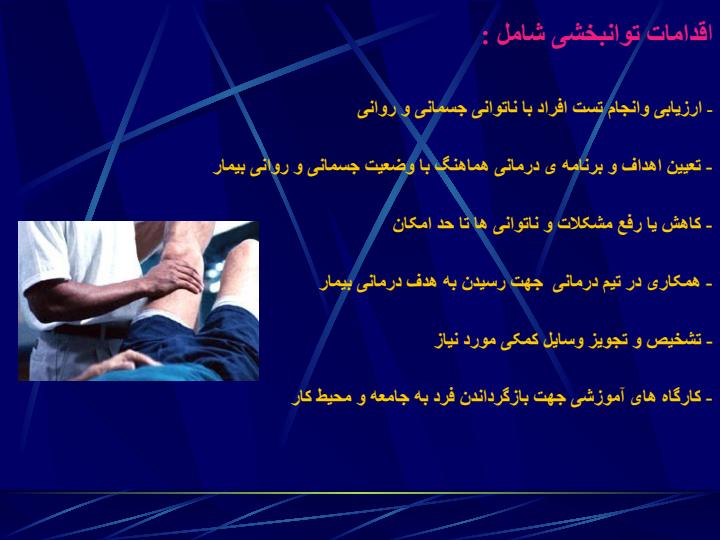 اقدامات توانبخشی شامل :

- ارزیابی وانجام تست افراد با ناتوانی جسمانی و روانی

- تعیین اهداف و برنامه ی درمانی هماهنگ با وضعیت جسمانی و روانی بیمار

- کاهش یا رفع مشکلات و ناتوانی ها تا حد امکان

- همکاری در تیم درمانی جهت رسیدن به هدف درمانی بیمار

- تشخیص و تجویز وسایل کمکی مورد نیاز

- کارگاه های آموزشی جهت بازگرداندن فرد به جامعه و محیط کار